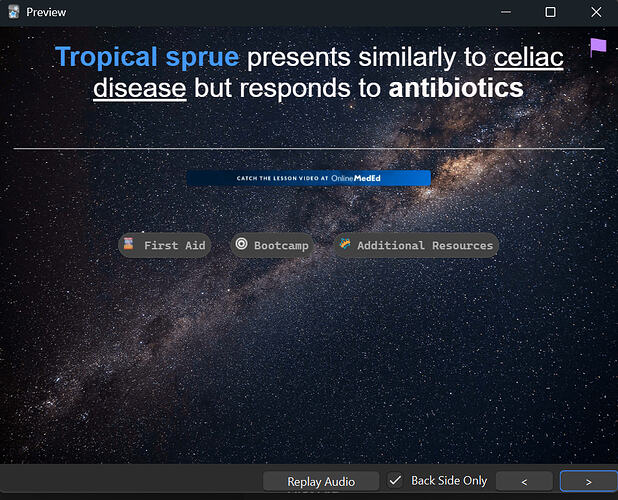 Preview

Tropical sprue presents similarly to celiac disease but responds to antibiotics

CATCH THE LESSON VIDEO AT OnlineMedEd

First Aid Bootcamp Additional Resources

Replay Audio Back Side Only < >